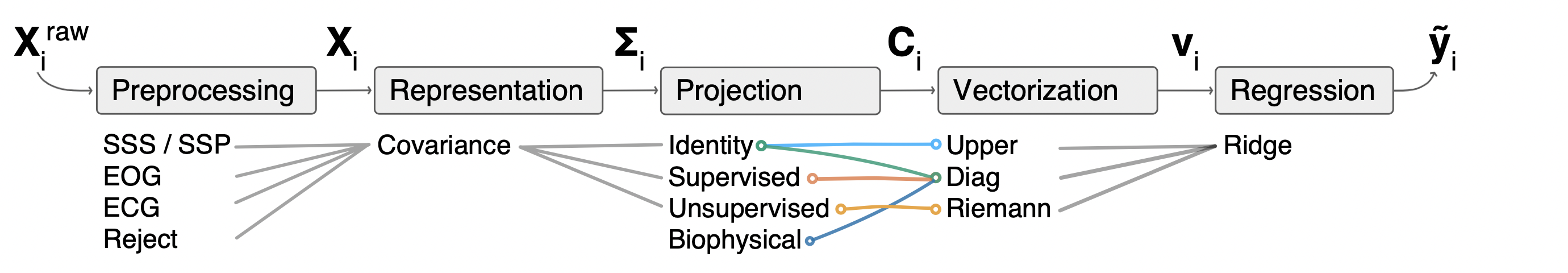 $\mathbf{X}_i^{raw}$ Preprocessing $\mathbf{X}_i$ Representation $\mathbf{\Sigma}_i$ Projection $\mathbf{C}_i$ Vectorization $\mathbf{v}_i$ Regression $\tilde{\mathbf{y}}_i$

SSS / SSP
EOG
ECG
Reject

Covariance

Identity
Supervised
Unsupervised
Biophysical

Upper
Diag
Riemann

Ridge